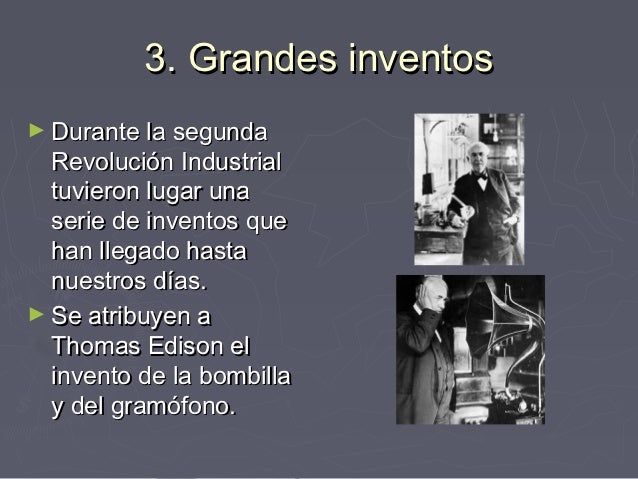 3. Grandes inventos

► Durante la segunda Revolución Industrial tuvieron lugar una serie de inventos que han llegado hasta nuestros días.

► Se atribuyen a Thomas Edison el invento de la bombilla y del gramófono.